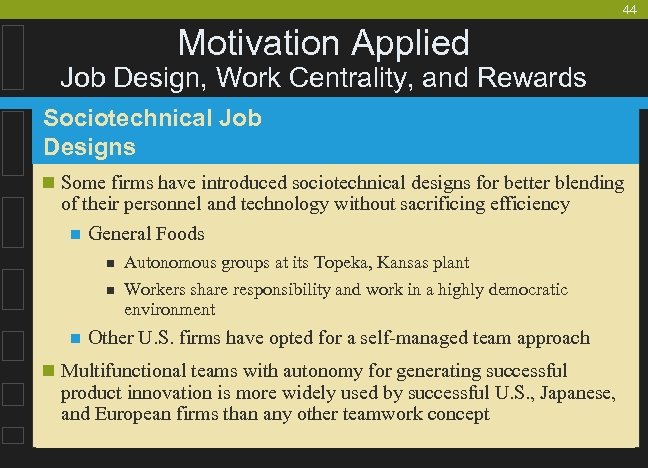 44

Motivation Applied
Job Design, Work Centrality, and Rewards

Sociotechnical Job Designs

Some firms have introduced sociotechnical designs for better blending of their personnel and technology without sacrificing efficiency

General Foods

Autonomous groups at its Topeka, Kansas plant

Workers share responsibility and work in a highly democratic environment

Other U.S. firms have opted for a self-managed team approach

Multifunctional teams with autonomy for generating successful product innovation is more widely used by successful U.S., Japanese, and European firms than any other teamwork concept